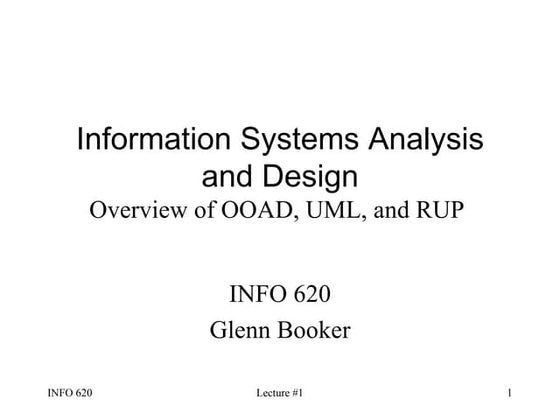 Information Systems Analysis and Design
Overview of OOAD, UML, and RUP

INFO 620
Glenn Booker

INFO 620 Lecture #1 1